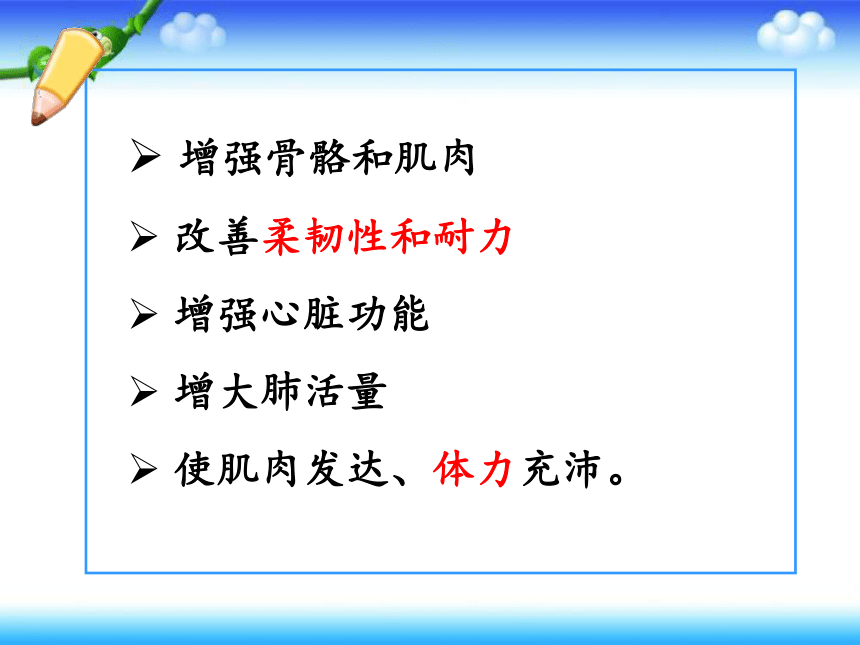 ➢ 增强骨骼和肌肉

➢ 改善柔韧性和耐力

➢ 增强心脏功能

➢ 增大肺活量

➢ 使肌肉发达、体力充沛。